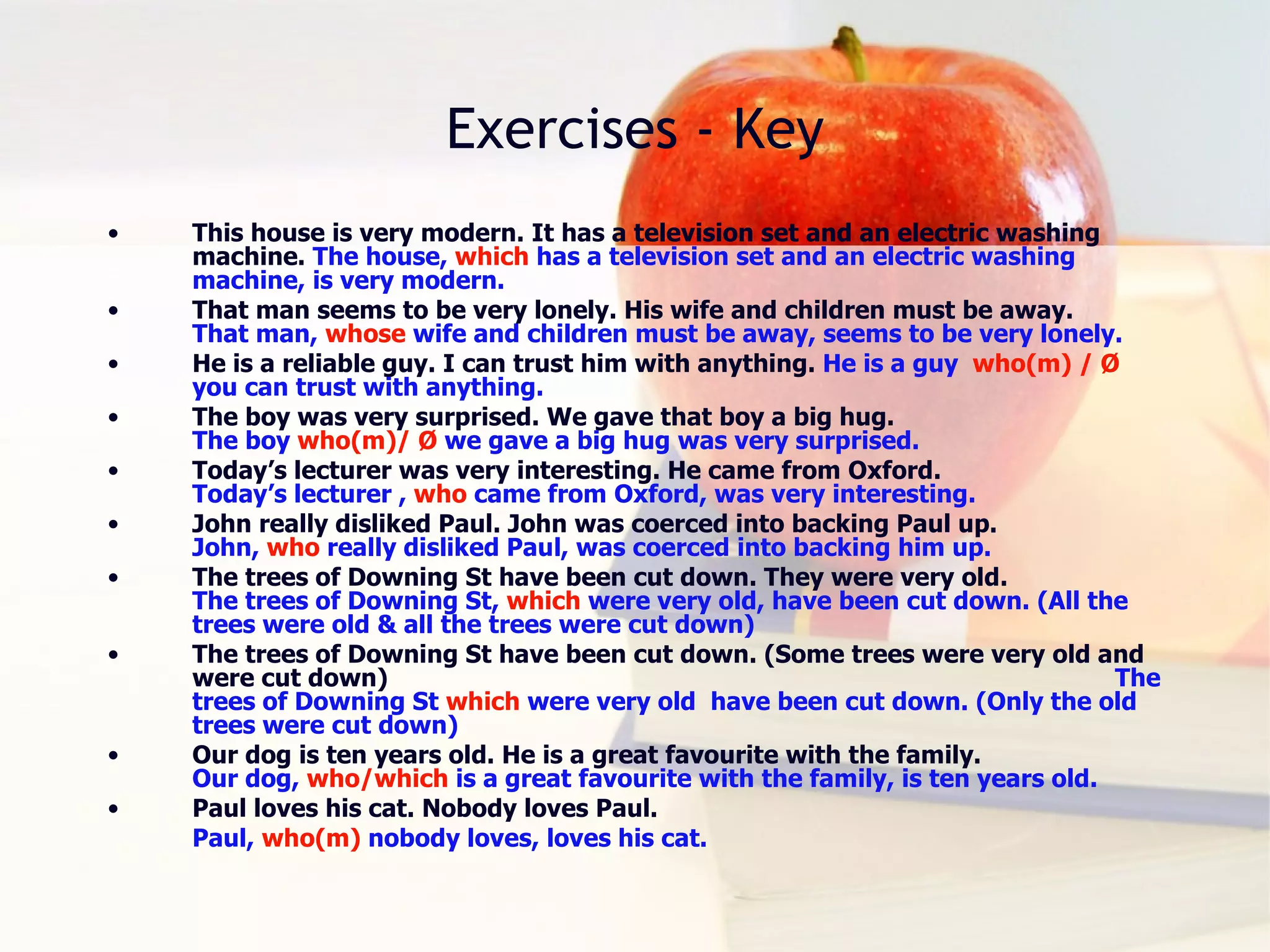 Exercises - Key

• This house is very modern. It has a television set and an electric washing machine. The house, which has a television set and an electric washing machine, is very modern.

• That man seems to be very lonely. His wife and children must be away. That man, whose wife and children must be away, seems to be very lonely.

• He is a reliable guy. I can trust him with anything. He is a guy who(m) / Ø you can trust with anything.

• The boy was very surprised. We gave that boy a big hug. The boy who(m)/ Ø we gave a big hug was very surprised.

• Today's lecturer was very interesting. He came from Oxford. Today's lecturer , who came from Oxford, was very interesting.

• John really disliked Paul. John was coerced into backing Paul up. John, who really disliked Paul, was coerced into backing him up.

• The trees of Downing St have been cut down. They were very old. The trees of Downing St, which were very old, have been cut down. (All the trees were old & all the trees were cut down)

• The trees of Downing St have been cut down. (Some trees were very old and were cut down) The trees of Downing St which were very old have been cut down. (Only the old trees were cut down)

• Our dog is ten years old. He is a great favourite with the family. Our dog, who/which is a great favourite with the family, is ten years old.

• Paul loves his cat. Nobody loves Paul.
Paul, who(m) nobody loves, loves his cat.